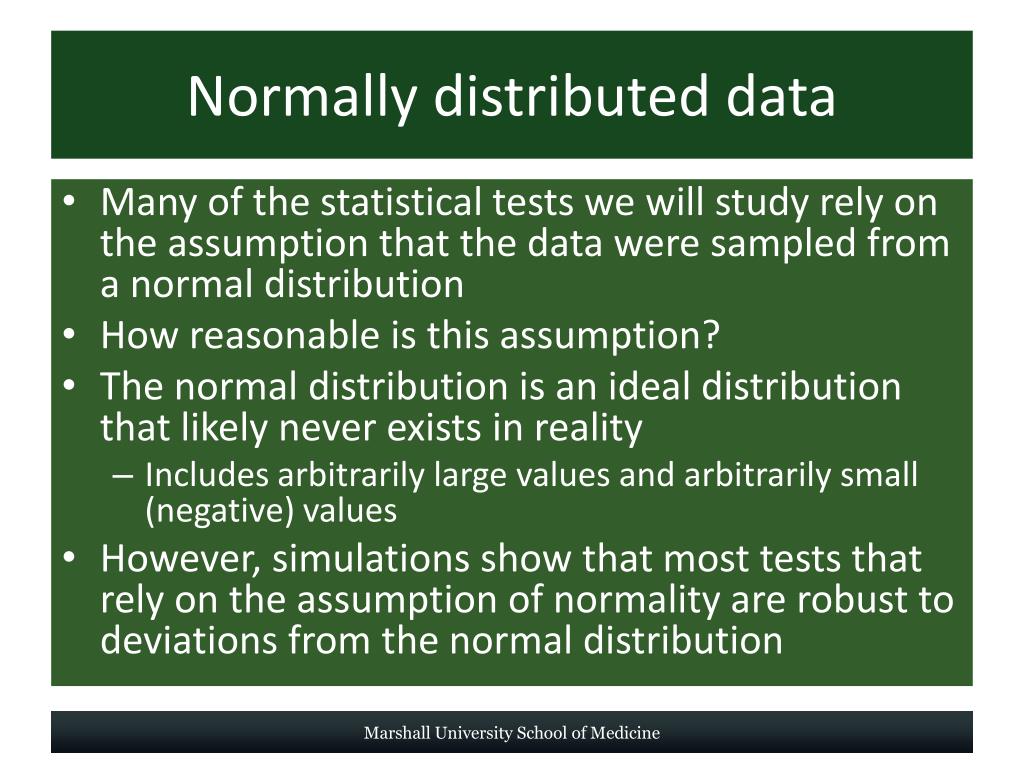 Normally distributed data

• Many of the statistical tests we will study rely on the assumption that the data were sampled from a normal distribution
• How reasonable is this assumption?
• The normal distribution is an ideal distribution that likely never exists in reality
– Includes arbitrarily large values and arbitrarily small (negative) values
• However, simulations show that most tests that rely on the assumption of normality are robust to deviations from the normal distribution

Marshall University School of Medicine